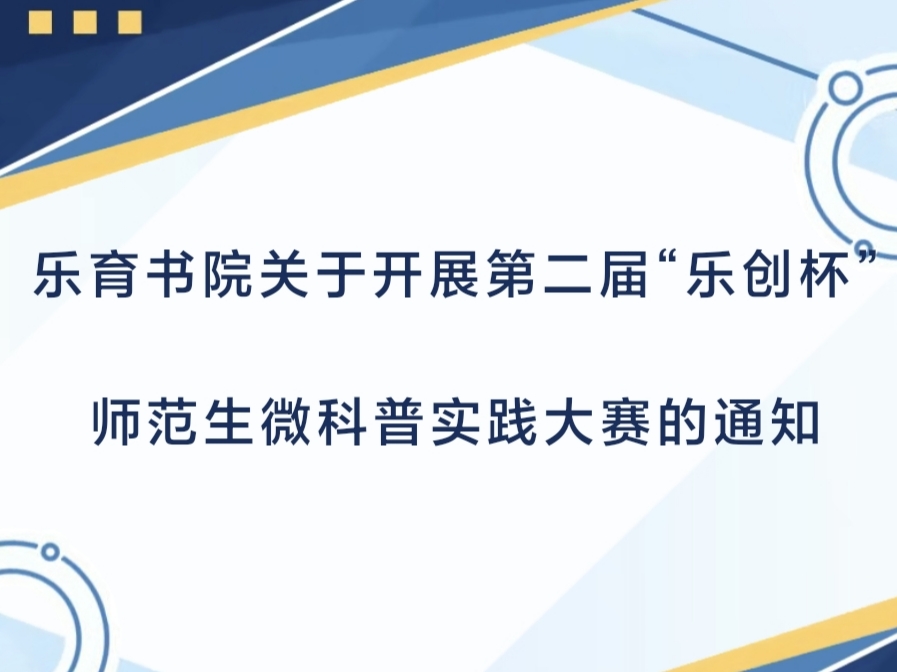 乐育书院关于开展第二届“乐创杯”

师范生微科普实践大赛的通知